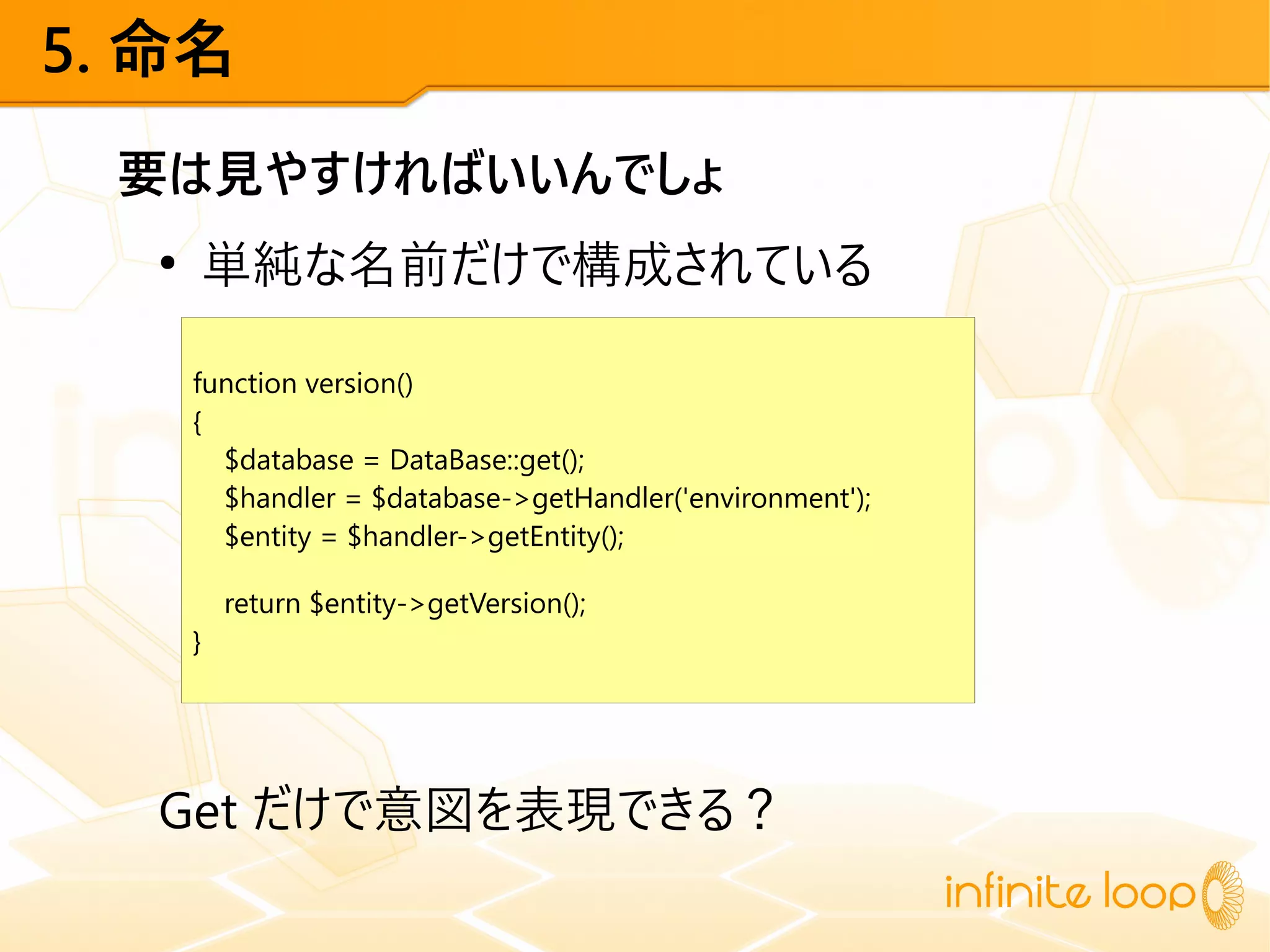 5. 命名

要は見やすければいいんでしょ

• 単純な名前だけで構成されている

function version()
{
    $database = DataBase::get();
    $handler = $database->getHandler('environment');
    $entity = $handler->getEntity();

    return $entity->getVersion();
}

Get だけで意図を表現できる？

infinite loop